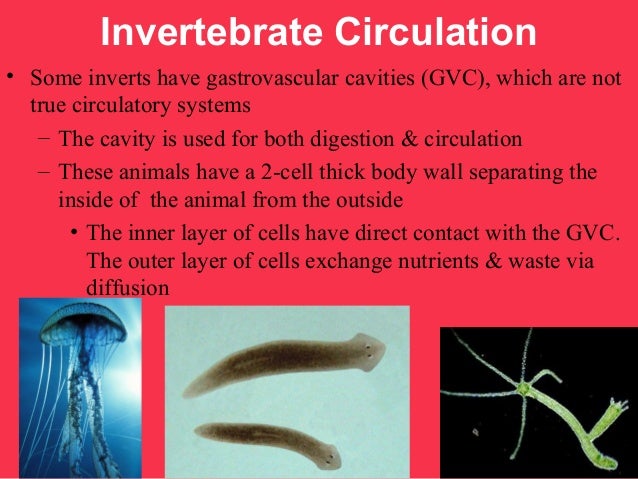 Invertebrate Circulation

• Some inverts have gastrovascular cavities (GVC), which are not true circulatory systems

– The cavity is used for both digestion & circulation

– These animals have a 2-cell thick body wall separating the inside of the animal from the outside

• The inner layer of cells have direct contact with the GVC. The outer layer of cells exchange nutrients & waste via diffusion